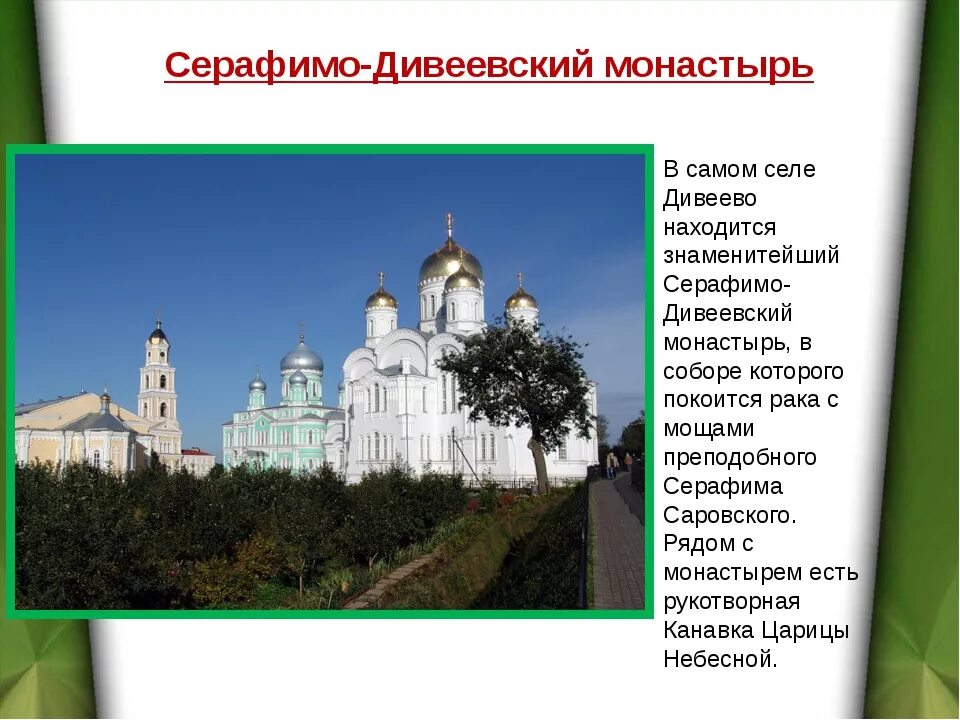 Серафимо-Дивеевский монастырь

В самом селе Дивеево находится знаменитейший Серафимо-Дивеевский монастырь, в соборе которого покоится рака с мощами преподобного Серафима Саровского. Рядом с монастырем есть рукотворная Канавка Царицы Небесной.